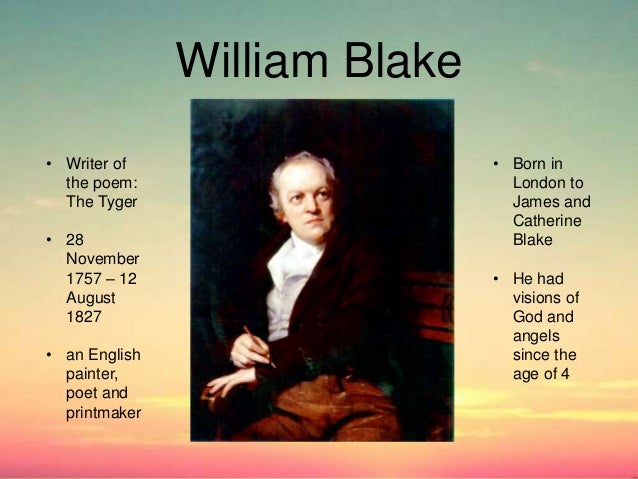 William Blake

• Writer of the poem: The Tyger

• 28 November 1757 – 12 August 1827

• an English painter, poet and printmaker

• Born in London to James and Catherine Blake

• He had visions of God and angels since the age of 4